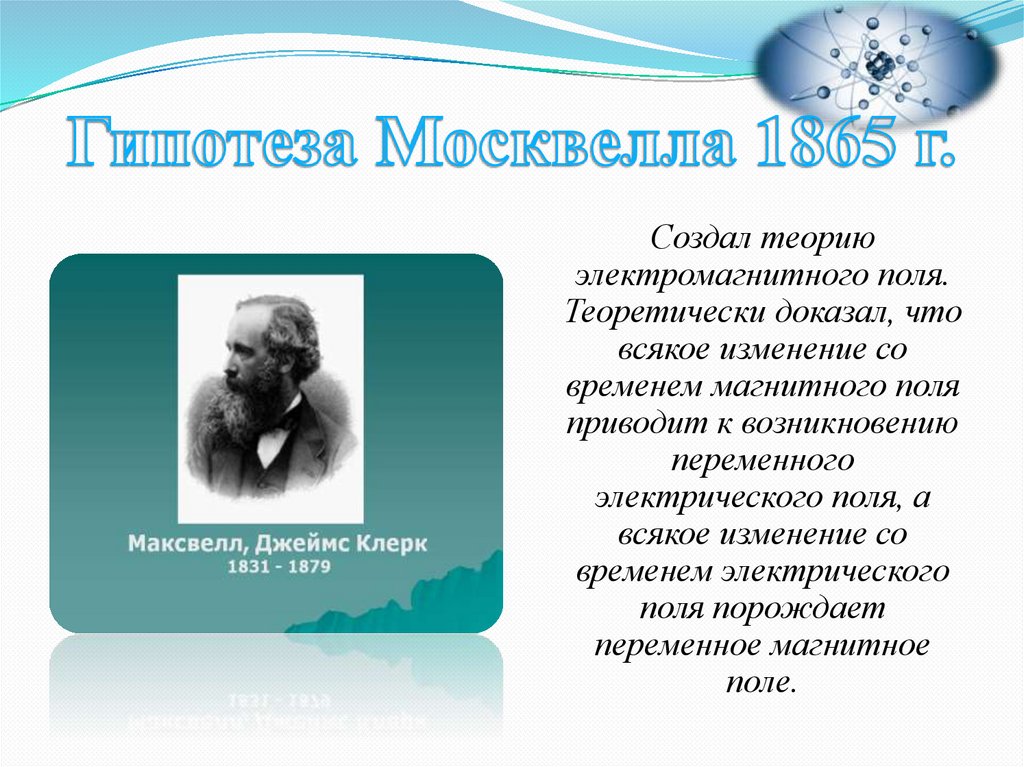 Гипотеза Москвелла 1865 г.

Максвелл, Джеймс Клерк
1831 - 1879

Создал теорию электромагнитного поля. Теоретически доказал, что всякое изменение со временем магнитного поля приводит к возникновению переменного электрического поля, а всякое изменение со временем электрического поля порождает переменное магнитное поле.